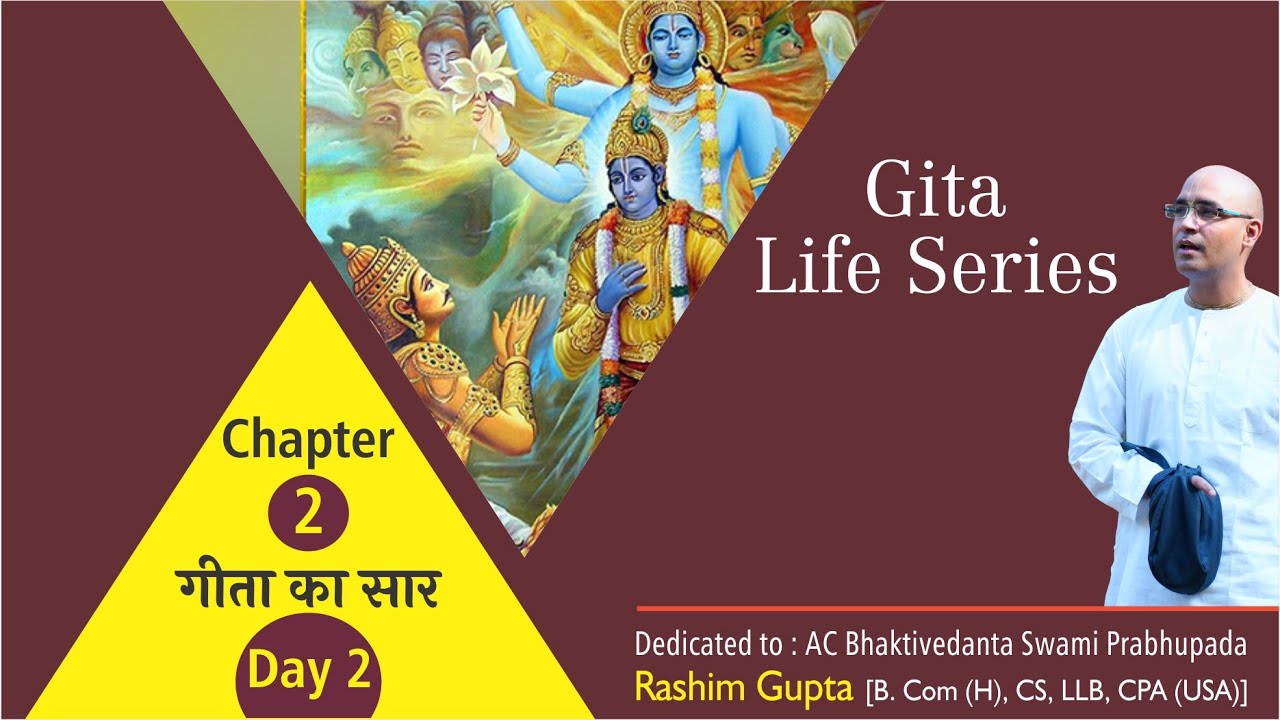 Gita Life Series

Chapter
2
गीता का सार
Day 2

Dedicated to : AC Bhaktivedanta Swami Prabhupada
Rashim Gupta [B. Com (H), CS, LLB, CPA (USA)]